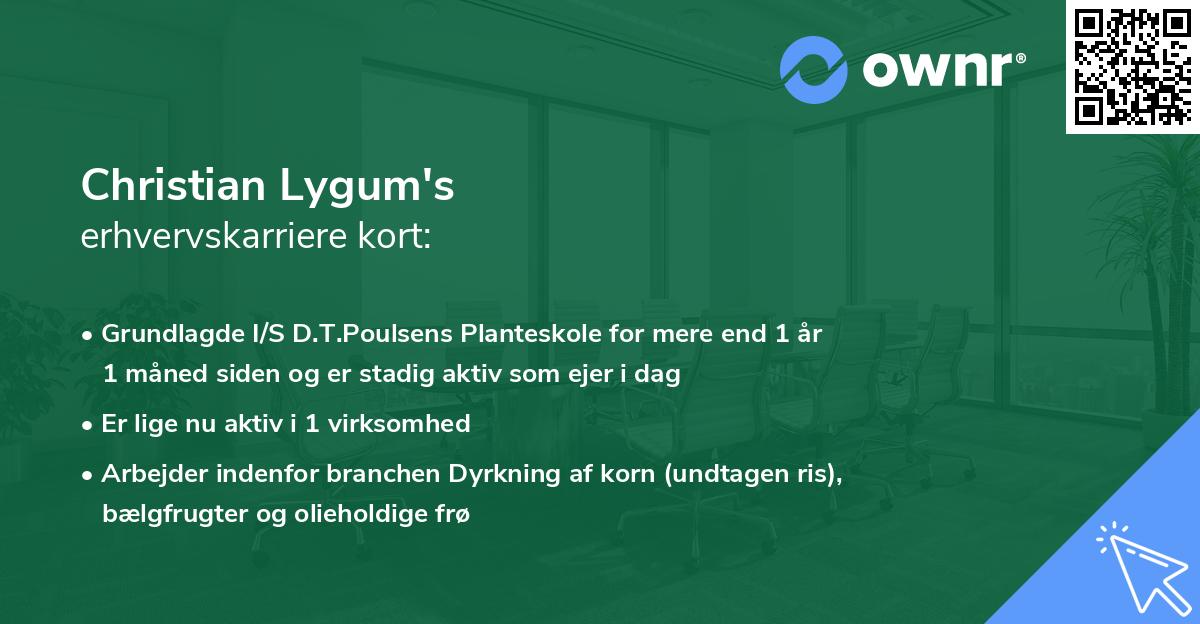 ownr®

Christian Lygum's
erhvervskarriere kort:

• Grundlagde I/S D.T.Poulsens Planteskole for mere end 1 år 1 måned siden og er stadig aktiv som ejer i dag

• Er lige nu aktiv i 1 virksomhed

• Arbejder indenfor branchen Dyrkning af korn (undtagen ris), bælgfrugter og olieholdige frø